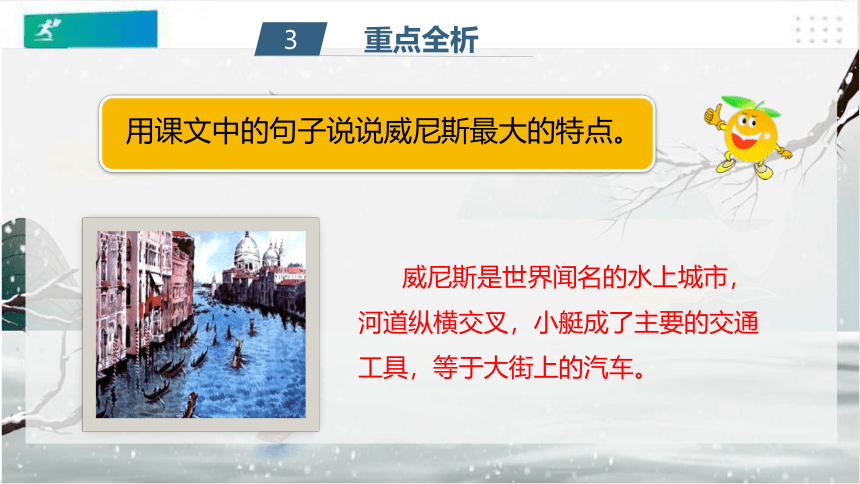 3 重点全析

用课文中的句子说说威尼斯最大的特点。

威尼斯是世界闻名的水上城市，河道纵横交叉，小艇成了主要的交通工具，等于大街上的汽车。